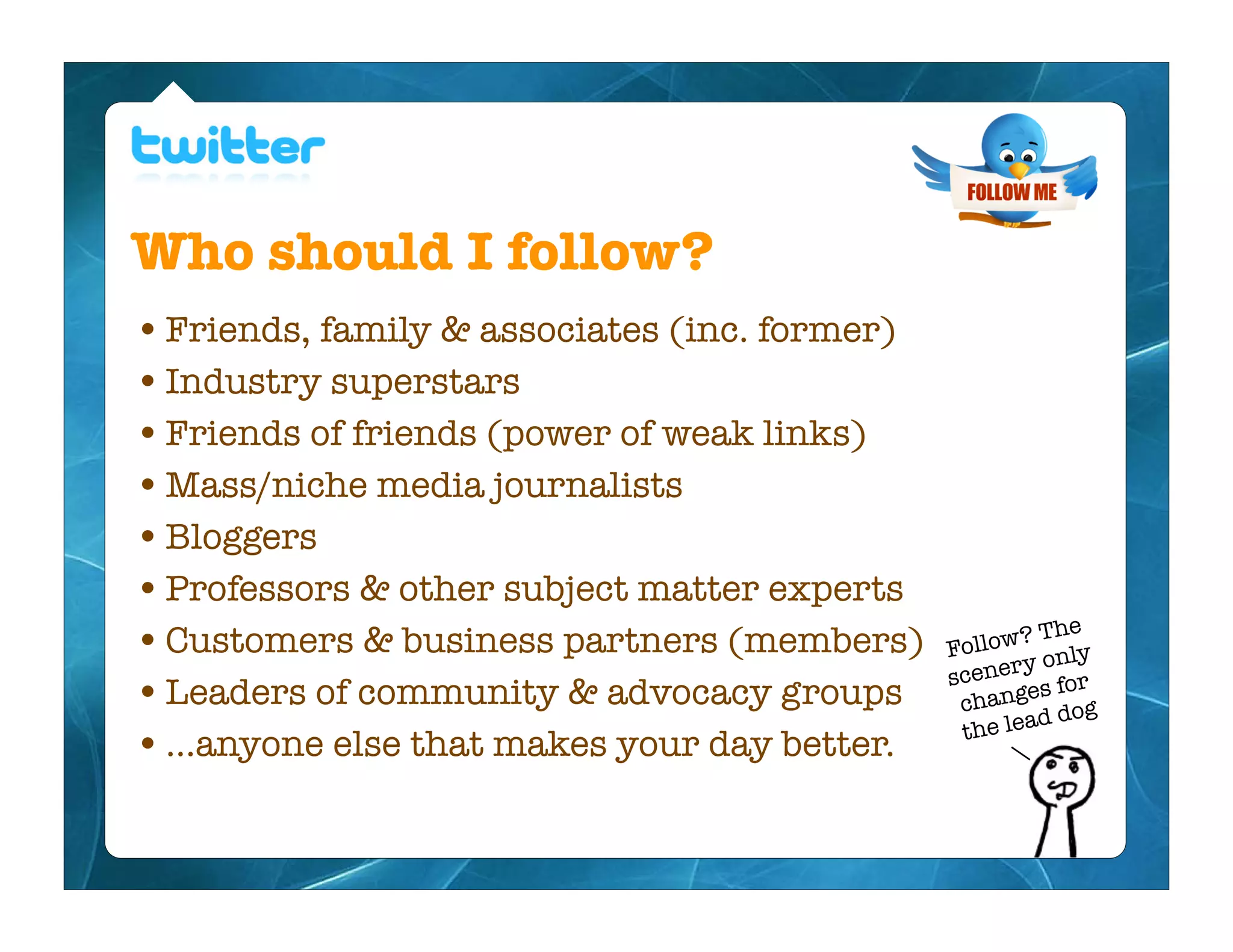 twitter

FOLLOW ME

Who should I follow?

• Friends, family & associates (inc. former)
• Industry superstars
• Friends of friends (power of weak links)
• Mass/niche media journalists
• Bloggers
• Professors & other subject matter experts
• Customers & business partners (members)
• Leaders of community & advocacy groups
• ...anyone else that makes your day better.

Follow? The scenery only changes for the lead dog